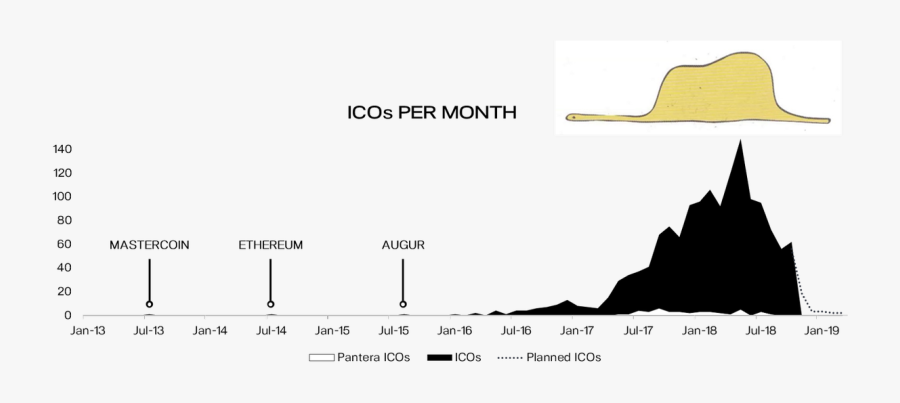 ICOs PER MONTH

140
120
100
80
60
40
20
0

MASTERCOIN
ETHEREUM
AUGUR

Jan-13 Jul-13 Jan-14 Jul-14 Jan-15 Jul-15 Jan-16 Jul-16 Jan-17 Jul-17 Jan-18 Jul-18 Jan-19

Pantera ICOs ICOs Planned ICOs